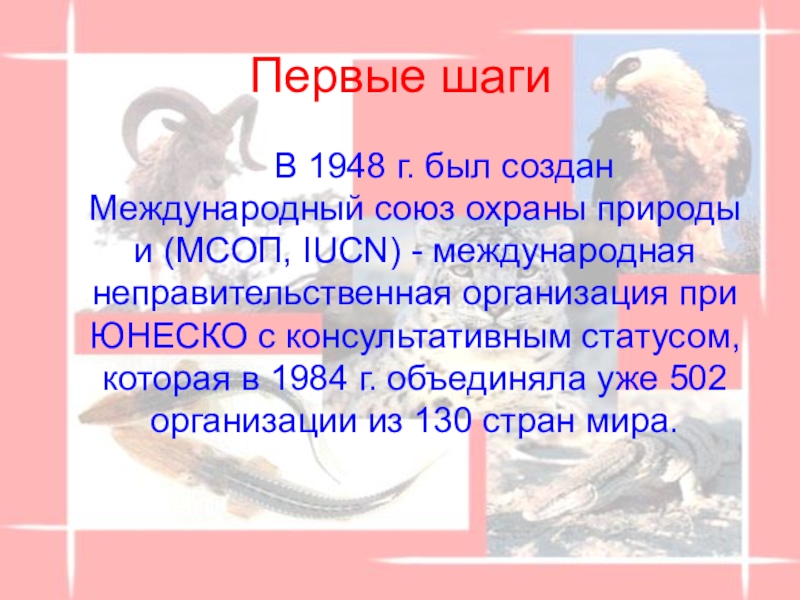 Первые шаги

В 1948 г. был создан Международный союз охраны природы и (МСОП, IUCN) - международная неправительственная организация при ЮНЕСКО с консультативным статусом, которая в 1984 г. объединяла уже 502 организации из 130 стран мира.